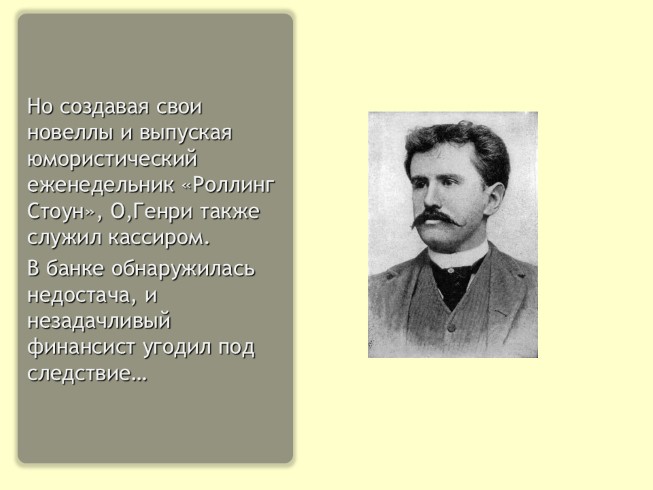 Но создавая свои новеллы и выпуская юмористический еженедельник «Роллинг Стоун», О,Генри также служил кассиром.

В банке обнаружилась недостача, и незадачливый финансист угодил под следствие…